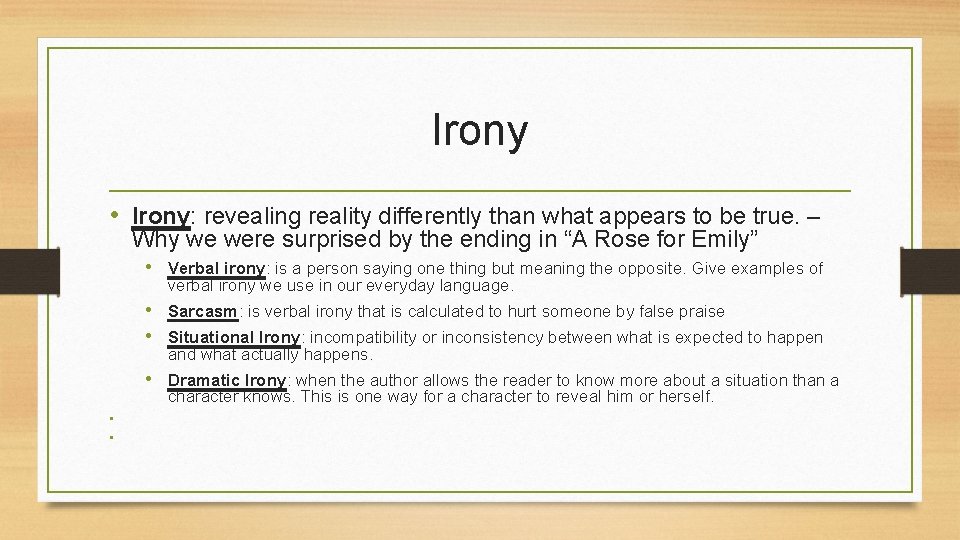 Irony

• Irony: revealing reality differently than what appears to be true. – Why we were surprised by the ending in “A Rose for Emily”

• Verbal irony: is a person saying one thing but meaning the opposite. Give examples of verbal irony we use in our everyday language.

• Sarcasm: is verbal irony that is calculated to hurt someone by false praise

• Situational Irony: incompatibility or inconsistency between what is expected to happen and what actually happens.

• Dramatic Irony: when the author allows the reader to know more about a situation than a character knows. This is one way for a character to reveal him or herself.

•

•